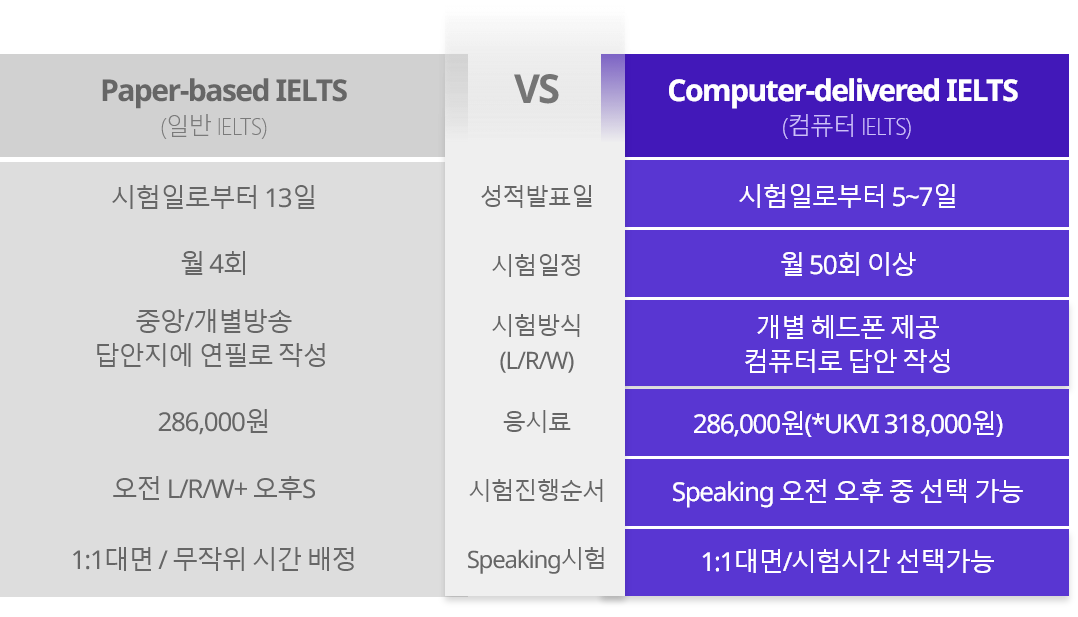 | Paper-based IELTS (일반 IELTS) | VS | Computer-delivered IELTS (컴퓨터 IELTS) |
|---|---|---|
| 시험일로부터 13일 | 성적발표일 | 시험일로부터 5~7일 |
| 월 4회 | 시험일정 | 월 50회 이상 |
| 중앙/개별방송 답안지에 연필로 작성 | 시험방식 (L/R/W) | 개별 헤드폰 제공 컴퓨터로 답안 작성 |
| 286,000원 | 응시료 | 286,000원(*UKVI 318,000원) |
| 오전 L/R/W+ 오후S | 시험진행순서 | Speaking 오전 오후 중 선택 가능 |
| 1:1대면 / 무작위 시간 배정 | Speaking시험 | 1:1대면/시험시간 선택가능 |